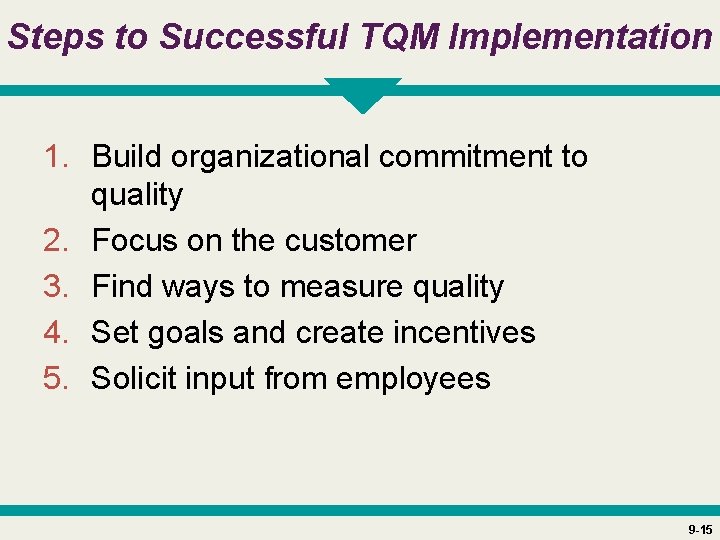 Steps to Successful TQM Implementation

1. Build organizational commitment to quality
2. Focus on the customer
3. Find ways to measure quality
4. Set goals and create incentives
5. Solicit input from employees

9-15